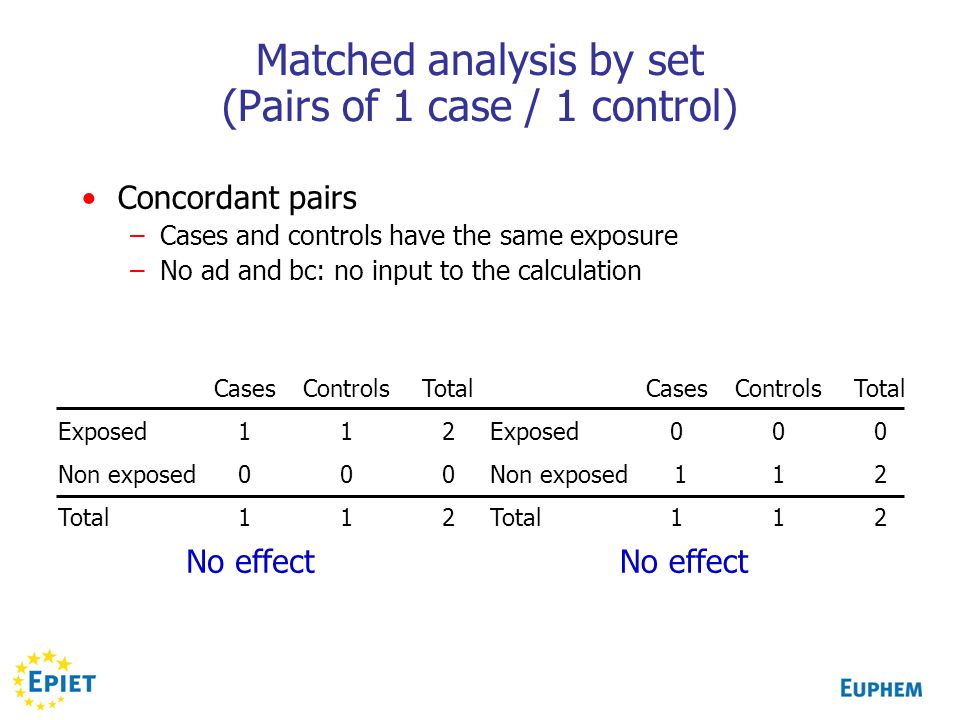 Matched analysis by set
(Pairs of 1 case / 1 control)

• Concordant pairs
– Cases and controls have the same exposure
– No ad and bc: no input to the calculation

| | Cases | Controls | Total |
|---|---|---|---|
| Exposed | 1 | 1 | 2 |
| Non exposed | 0 | 0 | 0 |
| Total | 1 | 1 | 2 |

No effect

| | Cases | Controls | Total |
|---|---|---|---|
| Exposed | 0 | 0 | 0 |
| Non exposed | 1 | 1 | 2 |
| Total | 1 | 1 | 2 |

No effect

EPIET

EUPHEM